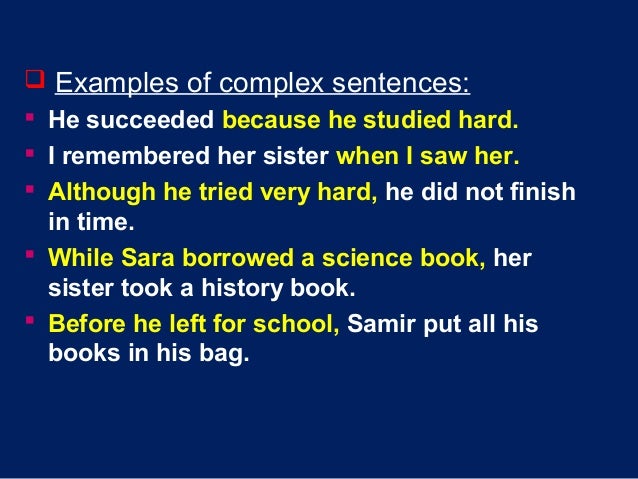 Examples of complex sentences:

He succeeded because he studied hard.

I remembered her sister when I saw her.

Although he tried very hard, he did not finish in time.

While Sara borrowed a science book, her sister took a history book.

Before he left for school, Samir put all his books in his bag.